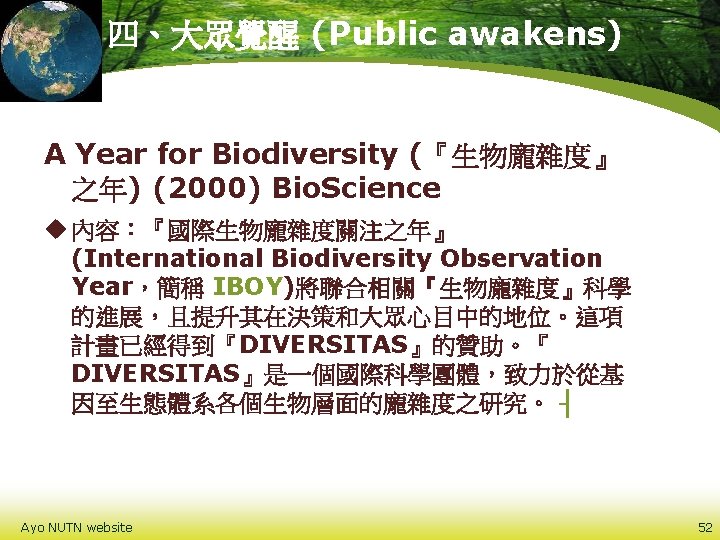 四、大眾覺醒 (Public awakens)

A Year for Biodiversity (『生物龐雜度』之年) (2000) BioScience

◆內容：『國際生物龐雜度關注之年』(International Biodiversity Observation Year，簡稱 IBOY)將聯合相關『生物龐雜度』科學的進展，且提升其在決策和大眾心目中的地位。這項計畫已經得到『DIVERSITAS』的贊助。『DIVERSITAS』是一個國際科學團體，致力於從基因至生態體系各個生物層面的龐雜度之研究。

Ayo NUTN website

52